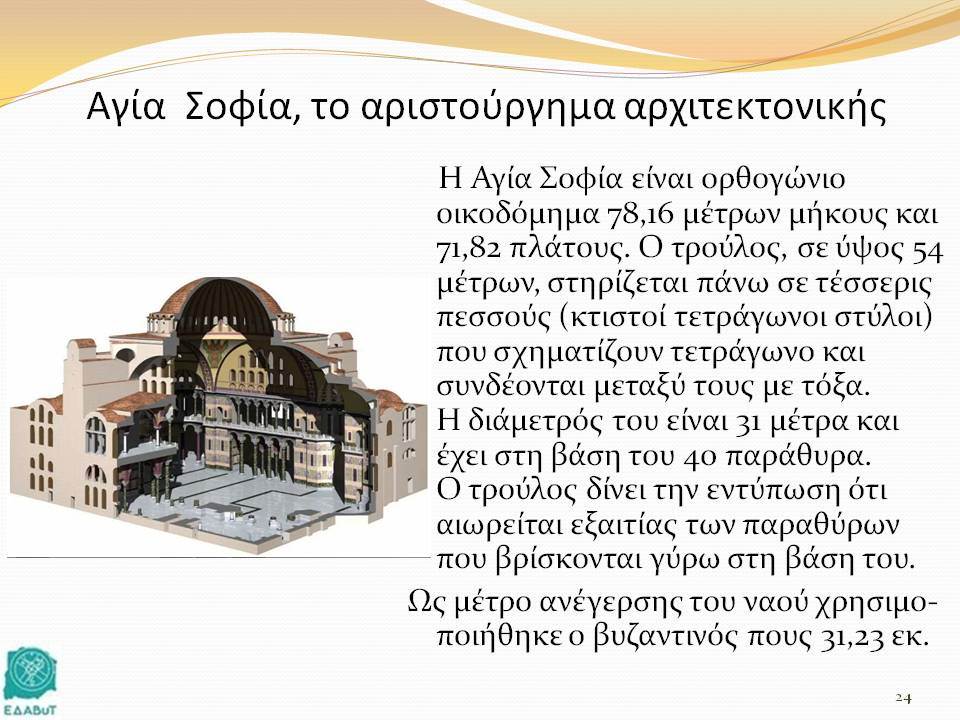 Αγία Σοφία, το αριστούργημα αρχιτεκτονικής

Η Αγία Σοφία είναι ορθογώνιο οικοδόμημα 78,16 μέτρων μήκους και 71,82 πλάτους. Ο τρούλος, σε ύψος 54 μέτρων, στηρίζεται πάνω σε τέσσερις πεσσούς (κτιστοί τετράγωνοι στύλοι) που σχηματίζουν τετράγωνο και συνδέονται μεταξύ τους με τόξα. Η διάμετρός του είναι 31 μέτρα και έχει στη βάση του 40 παράθυρα. Ο τρούλος δίνει την εντύπωση ότι αιωρείται εξαιτίας των παραθύρων που βρίσκονται γύρω στη βάση του.

Ως μέτρο ανέγερσης του ναού χρησιμοποιήθηκε ο βυζαντινός πους 31,23 εκ.

ΕΔΑΒυΤ

24